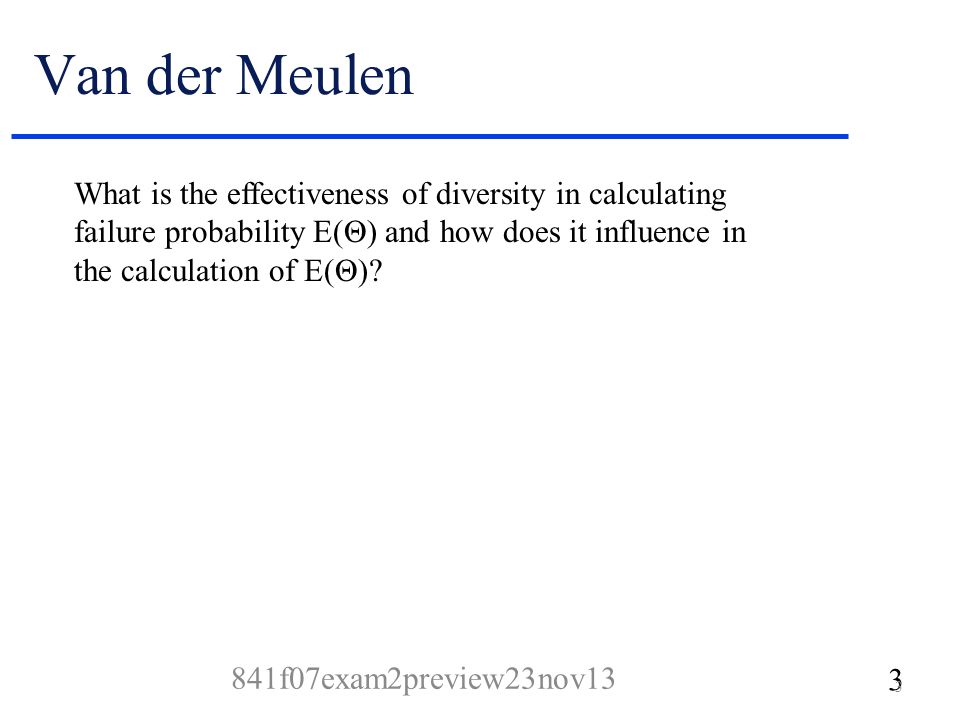 Van der Meulen

What is the effectiveness of diversity in calculating failure probability $E(\Theta)$ and how does it influence in the calculation of $E(\Theta)$?

841f07exam2preview23nov13

3